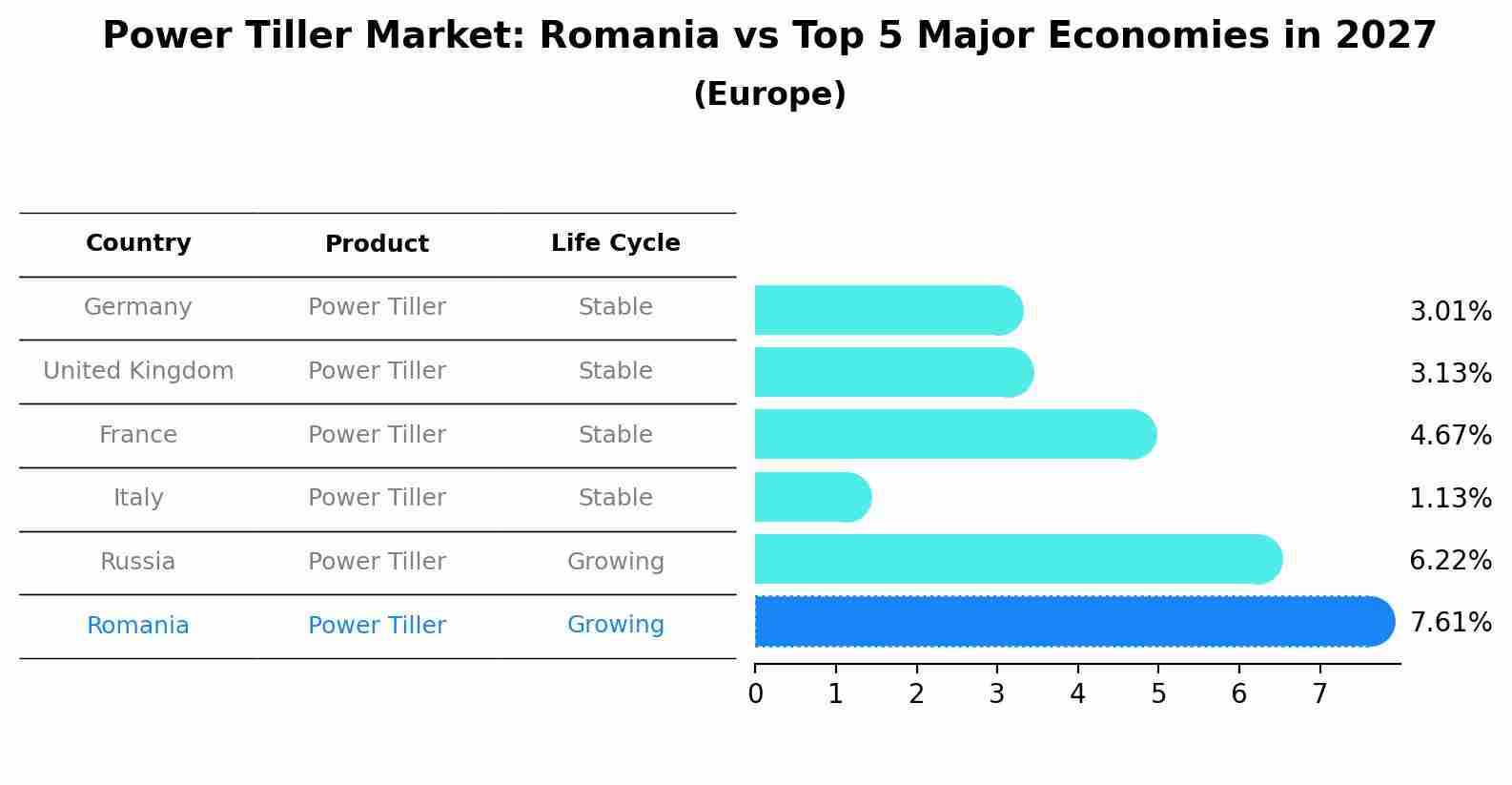 Power Tiller Market: Romania vs Top 5 Major Economies in 2027
(Europe)

| Country | Product | Life Cycle |
|---|---|---|
| Germany | Power Tiller | Stable |
| United Kingdom | Power Tiller | Stable |
| France | Power Tiller | Stable |
| Italy | Power Tiller | Stable |
| Russia | Power Tiller | Growing |
| Romania | Power Tiller | Growing |

3.01%
3.13%
4.67%
1.13%
6.22%
7.61%

0 1 2 3 4 5 6 7